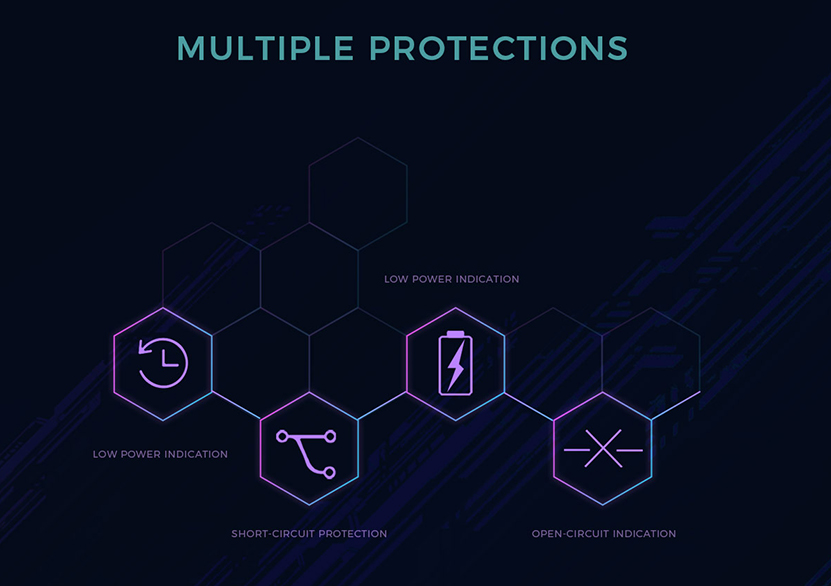 MULTIPLE PROTECTIONS

LOW POWER INDICATION

LOW POWER INDICATION

SHORT-CIRCUIT PROTECTION

OPEN-CIRCUIT INDICATION